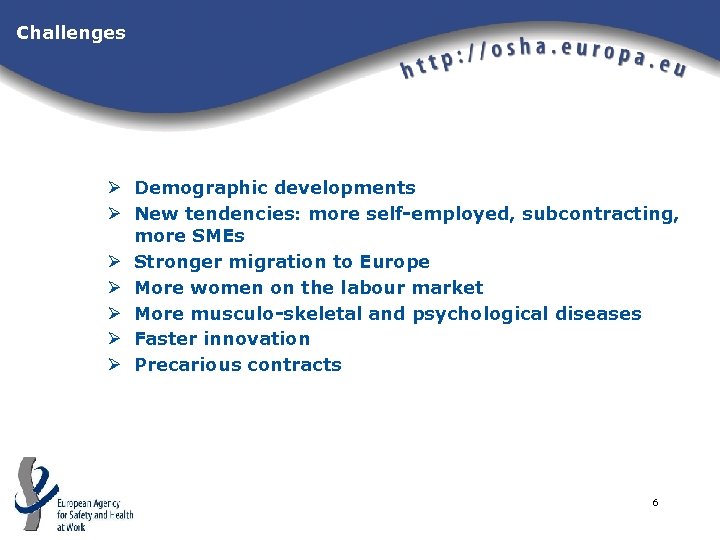 Challenges

http://osha.europa.eu

➢ Demographic developments
➢ New tendencies: more self-employed, subcontracting, more SMEs
➢ Stronger migration to Europe
➢ More women on the labour market
➢ More musculo-skeletal and psychological diseases
➢ Faster innovation
➢ Precarious contracts

European Agency for Safety and Health at Work

6